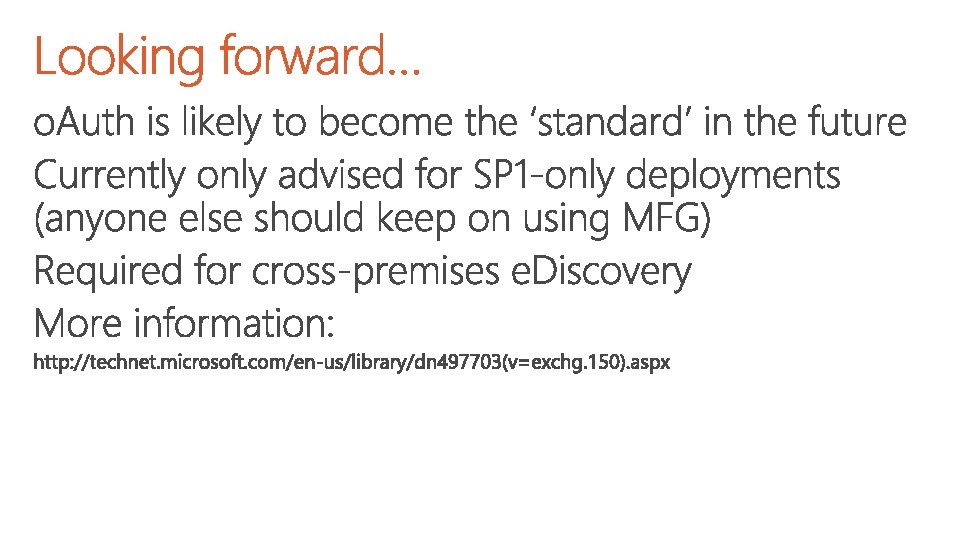 Looking forward…

oAuth is likely to become the ‘standard’ in the future

Currently only advised for SP1-only deployments (anyone else should keep on using MFG)

Required for cross-premises eDiscovery

More information:

http://technet.microsoft.com/en-us/library/dn497703(v=exchg.150).aspx